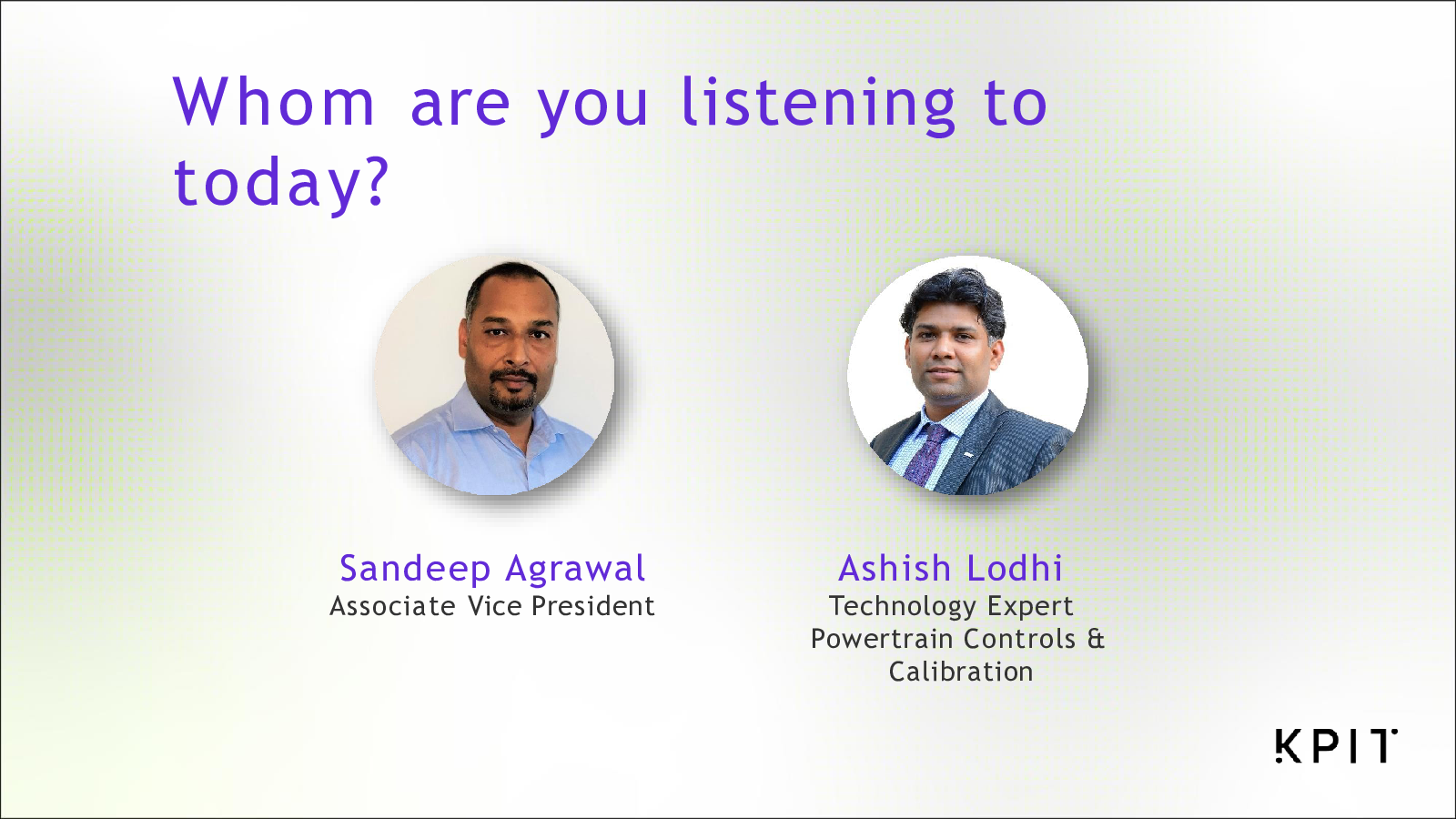 Whom are you listening to today?

Sandeep Agrawal
Associate Vice President

Ashish Lodhi
Technology Expert
Powertrain Controls & Calibration

KPIT